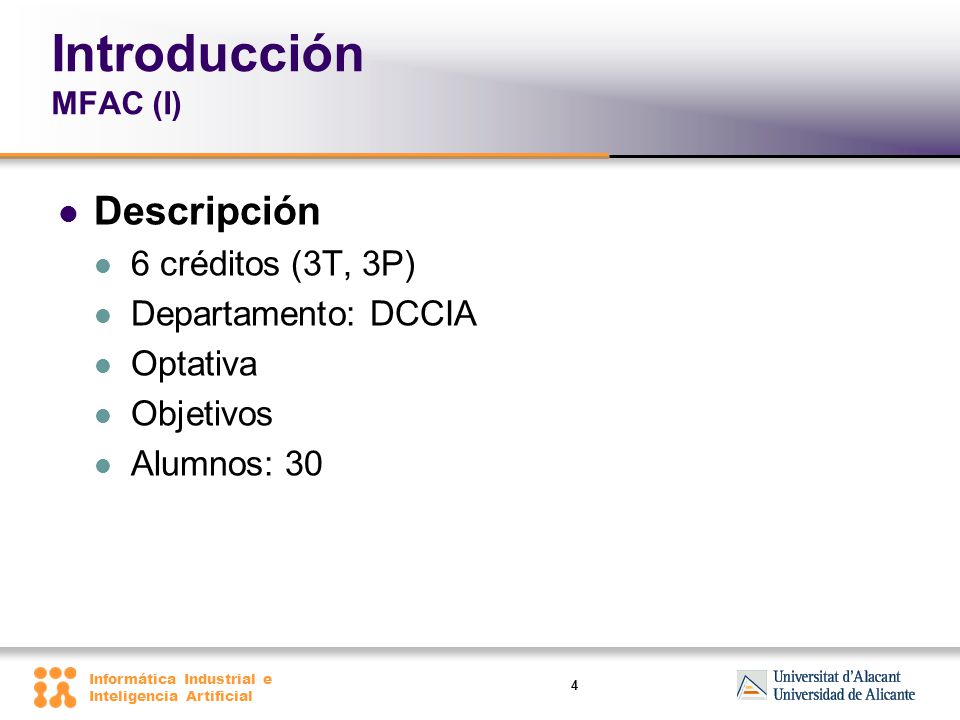 Introducción
MFAC (I)

- Descripción
  - 6 créditos (3T, 3P)
  - Departamento: DCCIA
  - Optativa
  - Objetivos
  - Alumnos: 30

Informática Industrial e Inteligencia Artificial

4

Universitat d'Alacant
Universidad de Alicante